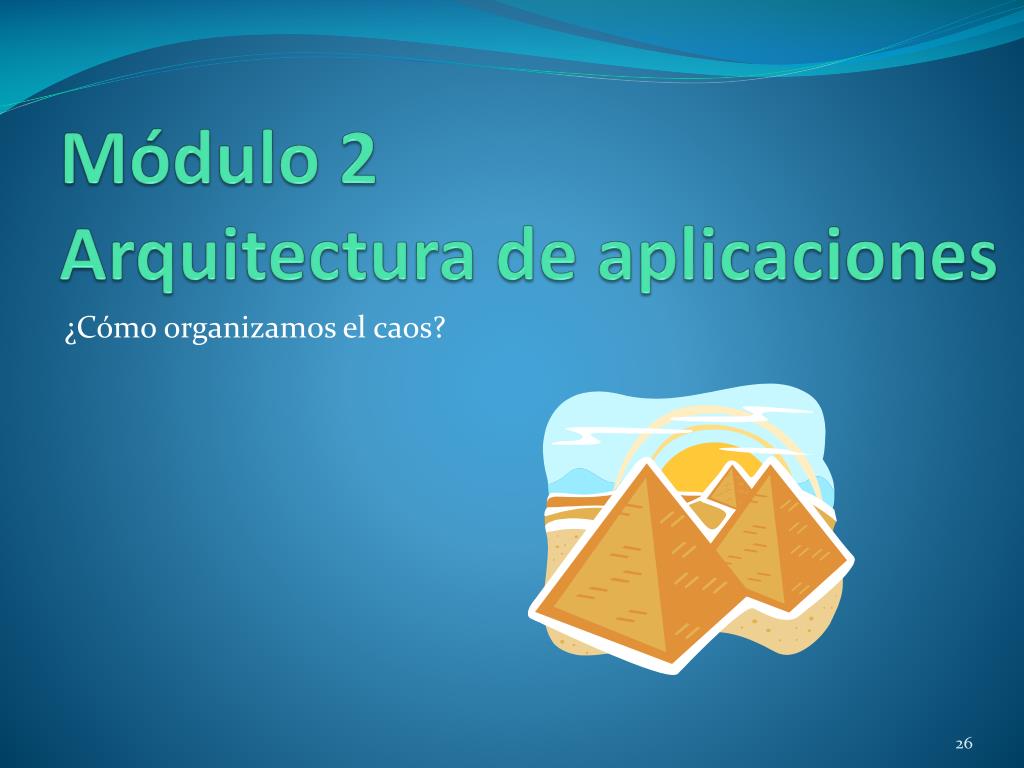 Módulo 2
Arquitectura de aplicaciones

¿Cómo organizamos el caos?

26